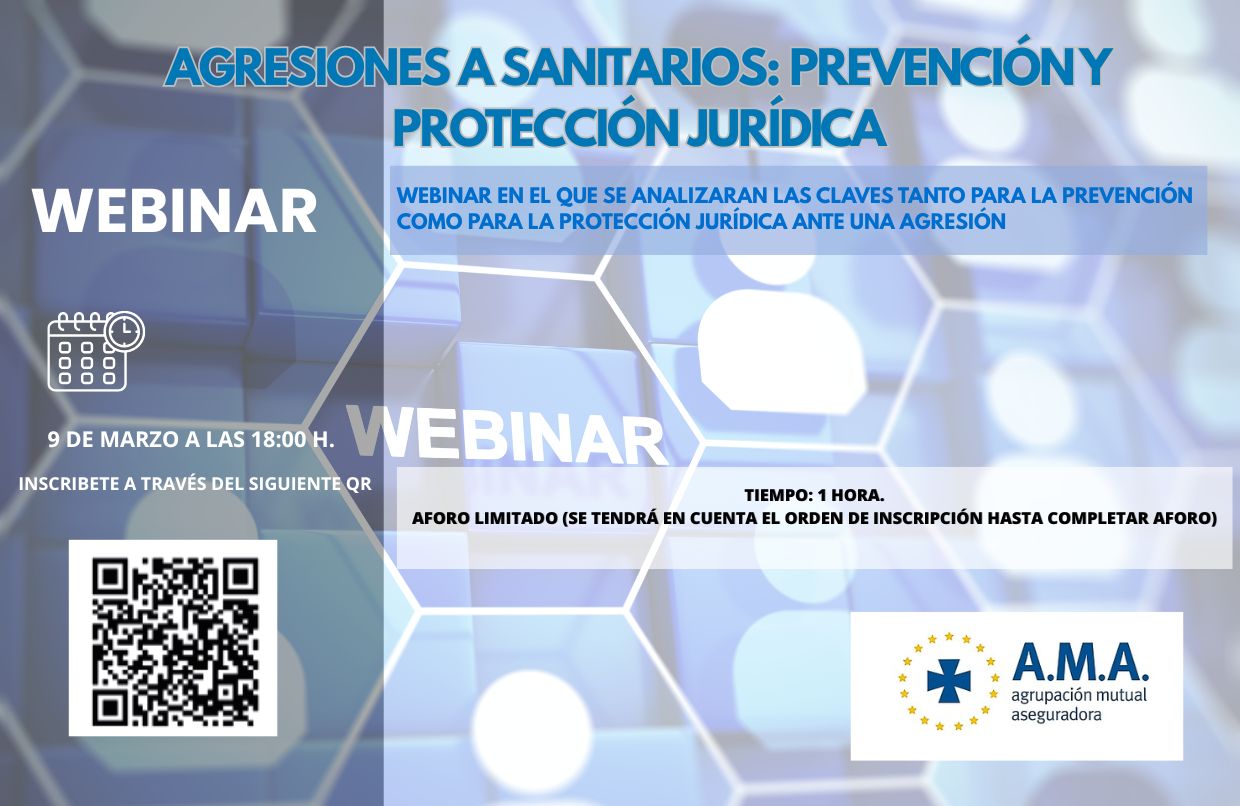 AGRESIONES A SANITARIOS: PREVENCIÓN Y PROTECCIÓN JURÍDICA

WEBINAR

WEBINAR EN EL QUE SE ANALIZARAN LAS CLAVES TANTO PARA LA PREVENCIÓN COMO PARA LA PROTECCIÓN JURÍDICA ANTE UNA AGRESIÓN

WEBINAR

9 DE MARZO A LAS 18:00 H.

INSCRIBETE A TRAVÉS DEL SIGUIENTE QR

TIEMPO: 1 HORA.
AFORO LIMITADO (SE TENDRÁ EN CUENTA EL ORDEN DE INSCRIPCIÓN HASTA COMPLETAR AFORO)

A.M.A.
agrupación mutual aseguradora